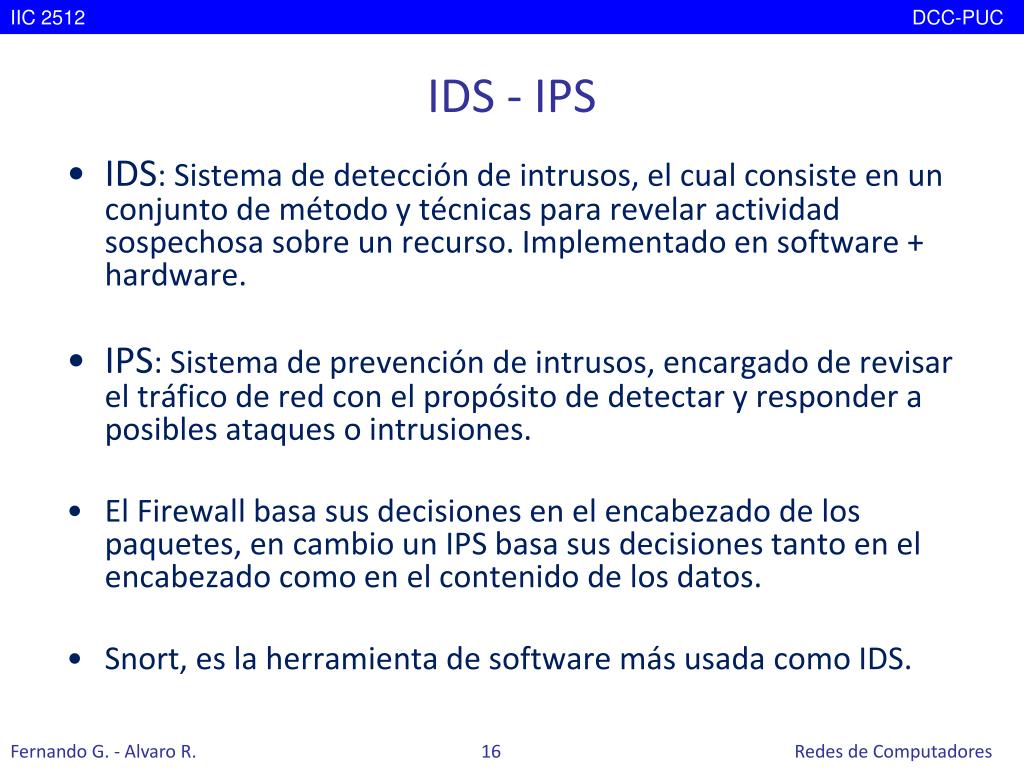 IIC 2512 DCC-PUC

IDS - IPS

• IDS: Sistema de detección de intrusos, el cual consiste en un conjunto de método y técnicas para revelar actividad sospechosa sobre un recurso. Implementado en software + hardware.

• IPS: Sistema de prevención de intrusos, encargado de revisar el tráfico de red con el propósito de detectar y responder a posibles ataques o intrusiones.

• El Firewall basa sus decisiones en el encabezado de los paquetes, en cambio un IPS basa sus decisiones tanto en el encabezado como en el contenido de los datos.

• Snort, es la herramienta de software más usada como IDS.

Fernando G. - Alvaro R. 16 Redes de Computadores